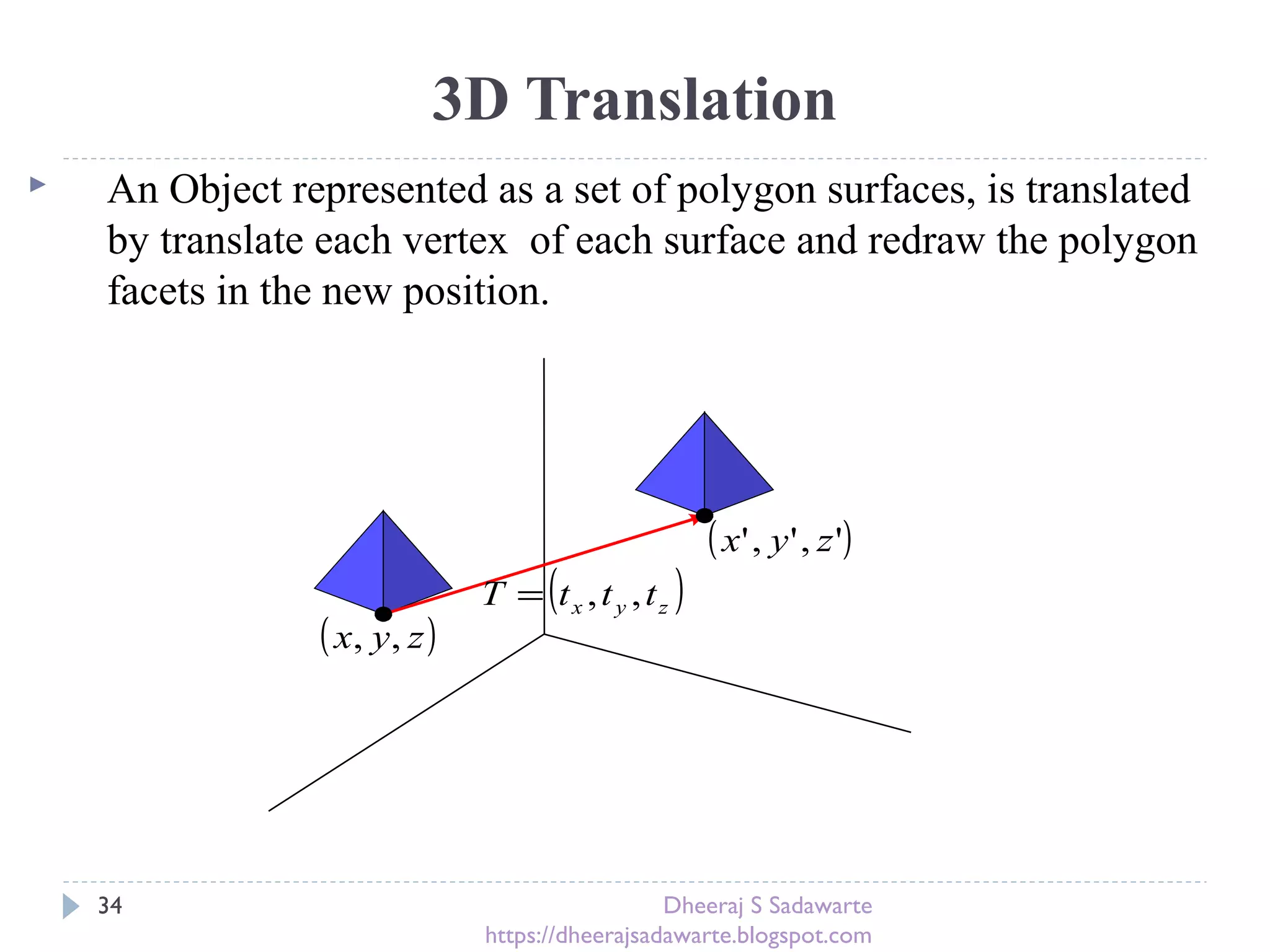 3D Translation

An Object represented as a set of polygon surfaces, is translated by translate each vertex of each surface and redraw the polygon facets in the new position.

$(x', y', z')$

$T = (t_x, t_y, t_z)$

$(x, y, z)$

34

Dheeraj S Sadawarte
https://dheerajsadawarte.blogspot.com